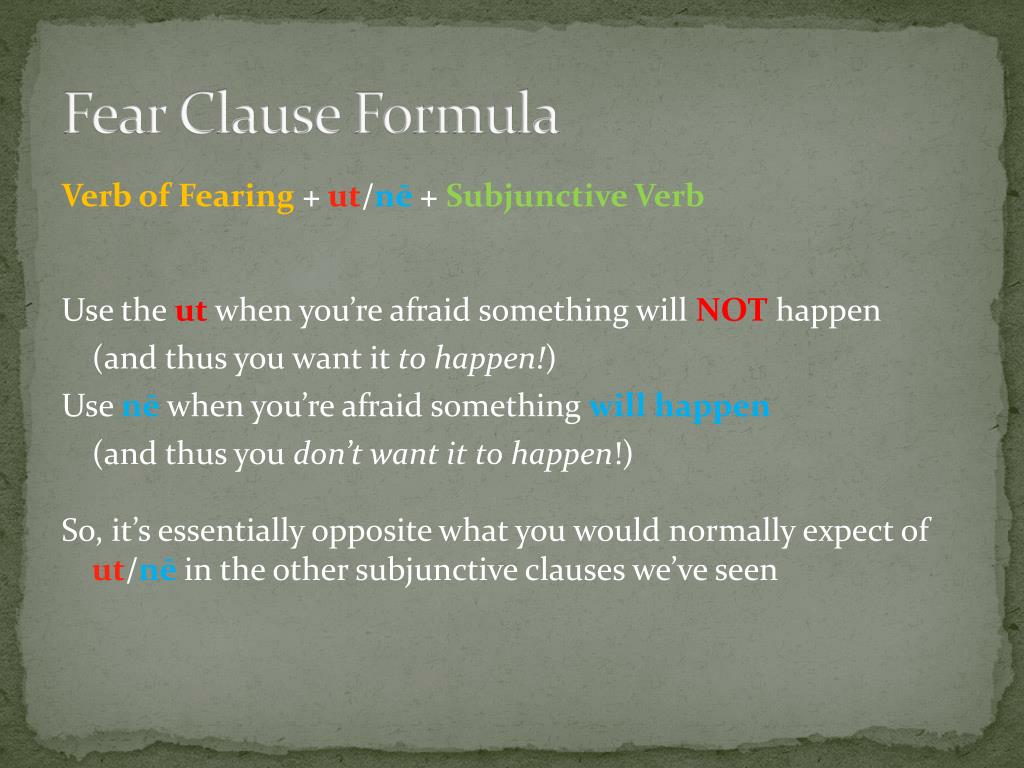 Fear Clause Formula

Verb of Fearing + ut/nē + Subjunctive Verb

Use the ut when you're afraid something will NOT happen (and thus you want it to happen!)
Use nē when you're afraid something will happen (and thus you don't want it to happen!)

So, it's essentially opposite what you would normally expect of ut/nē in the other subjunctive clauses we've seen